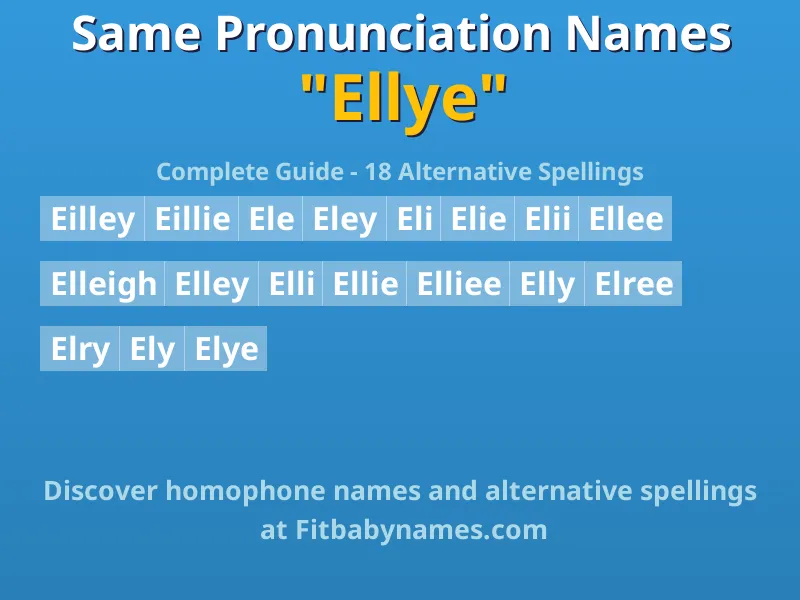 Same Pronunciation Names
"Ellye"

Complete Guide - 18 Alternative Spellings

Eilley Eillie Ele Eley Eli Elie Elii Ellee

Elleigh Elley Elli Ellie Elliee Elly Elree

Elry Ely Elye

Discover homophone names and alternative spellings at Fitbabynames.com